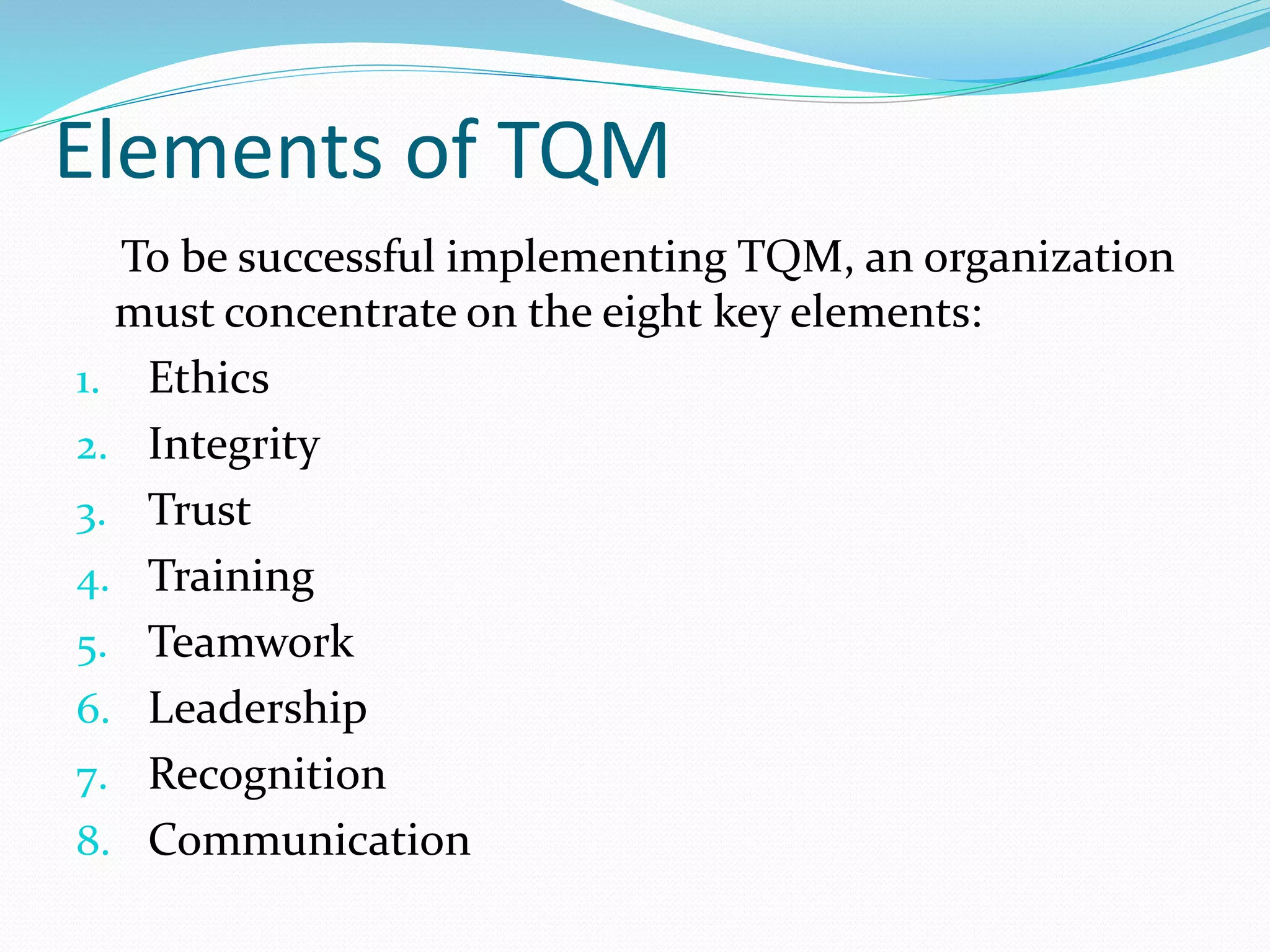 Elements of TQM

To be successful implementing TQM, an organization must concentrate on the eight key elements:

1. Ethics
2. Integrity
3. Trust
4. Training
5. Teamwork
6. Leadership
7. Recognition
8. Communication